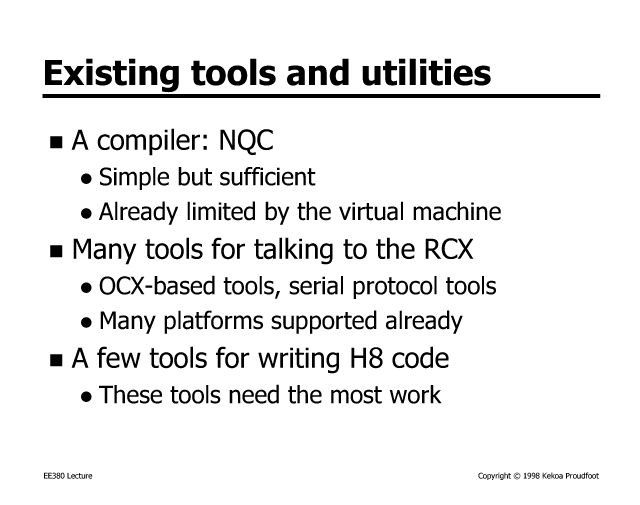 Existing tools and utilities

- A compiler: NQC
  - Simple but sufficient
  - Already limited by the virtual machine
- Many tools for talking to the RCX
  - OCX-based tools, serial protocol tools
  - Many platforms supported already
- A few tools for writing H8 code
  - These tools need the most work

EE380 Lecture

Copyright © 1998 Kekoa Proudfoot